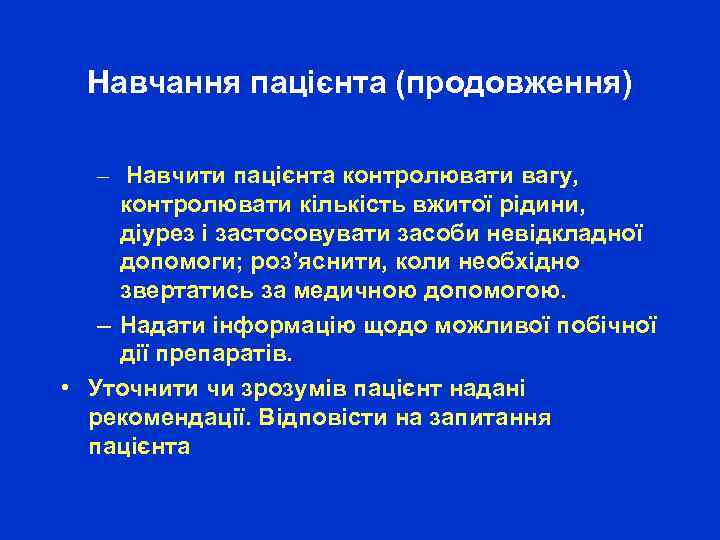 Навчання пацієнта (продовження)

– Навчити пацієнта контролювати вагу, контролювати кількість вжитої рідини, діурез і застосовувати засоби невідкладної допомоги; роз'яснити, коли необхідно звертатись за медичною допомогою.

– Надати інформацію щодо можливої побічної дії препаратів.

• Уточнити чи зрозумів пацієнт надані рекомендації. Відповісти на запитання пацієнта